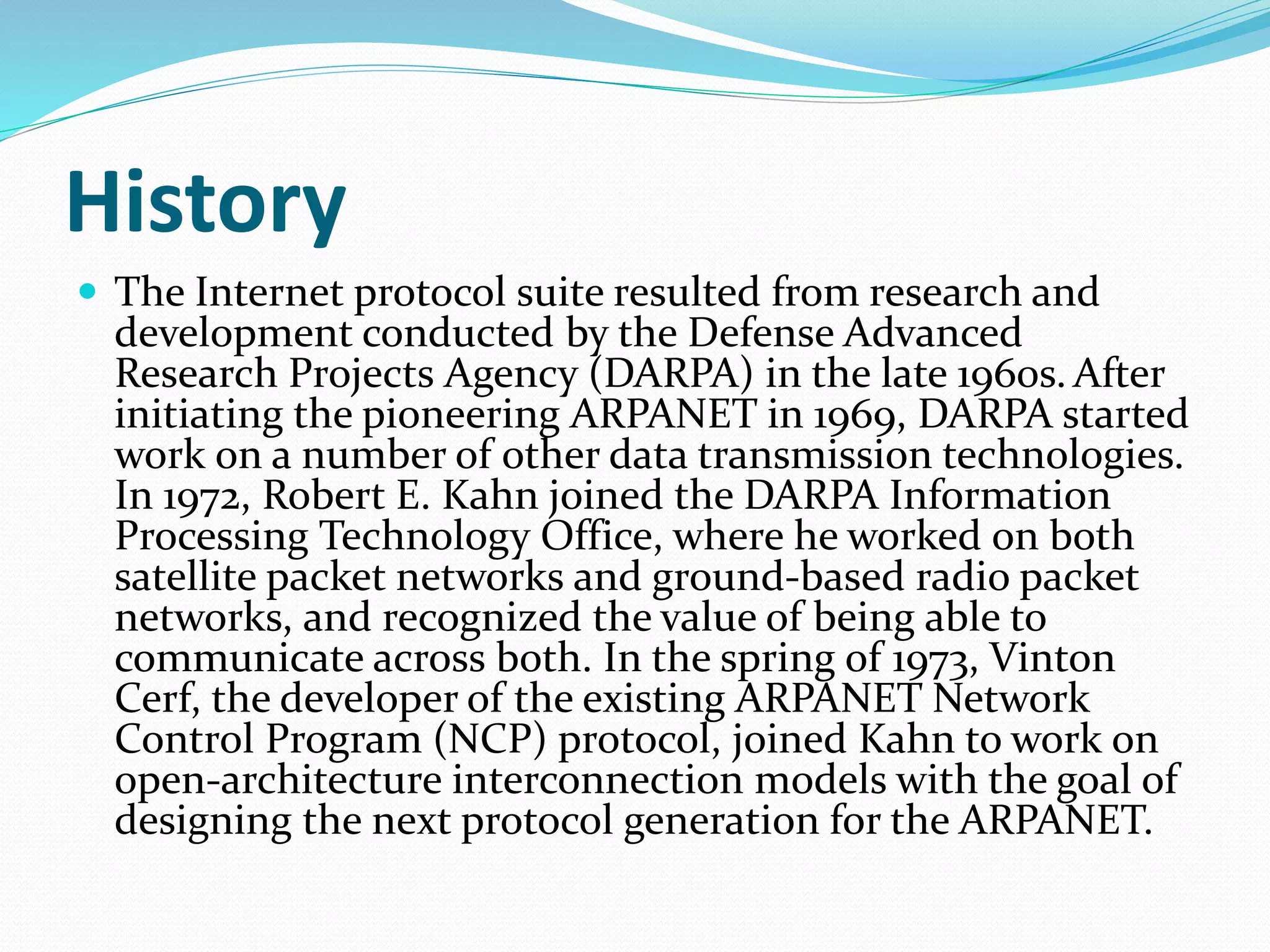 History

The Internet protocol suite resulted from research and development conducted by the Defense Advanced Research Projects Agency (DARPA) in the late 1960s. After initiating the pioneering ARPANET in 1969, DARPA started work on a number of other data transmission technologies. In 1972, Robert E. Kahn joined the DARPA Information Processing Technology Office, where he worked on both satellite packet networks and ground-based radio packet networks, and recognized the value of being able to communicate across both. In the spring of 1973, Vinton Cerf, the developer of the existing ARPANET Network Control Program (NCP) protocol, joined Kahn to work on open-architecture interconnection models with the goal of designing the next protocol generation for the ARPANET.